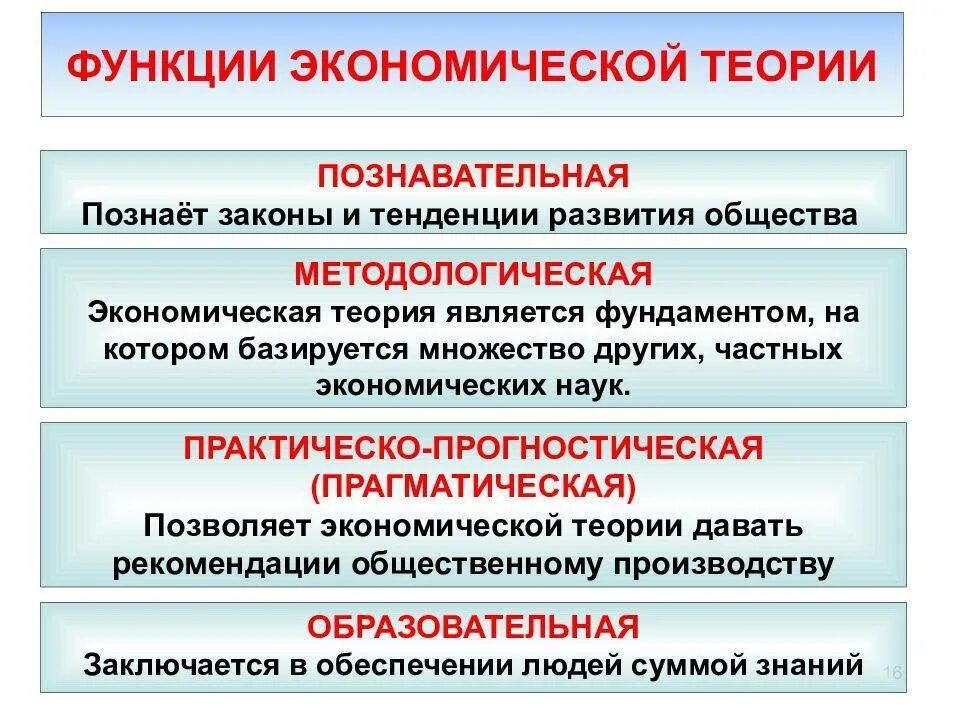 ФУНКЦИИ ЭКОНОМИЧЕСКОЙ ТЕОРИИ

ПОЗНАВАТЕЛЬНАЯ
Познаёт законы и тенденции развития общества

МЕТОДОЛОГИЧЕСКАЯ
Экономическая теория является фундаментом, на котором базируется множество других, частных экономических наук.

ПРАКТИЧЕСКО-ПРОГНОСТИЧЕСКАЯ (ПРАГМАТИЧЕСКАЯ)
Позволяет экономической теории давать рекомендации общественному производству

ОБРАЗОВАТЕЛЬНАЯ
Заключается в обеспечении людей суммой знаний

16